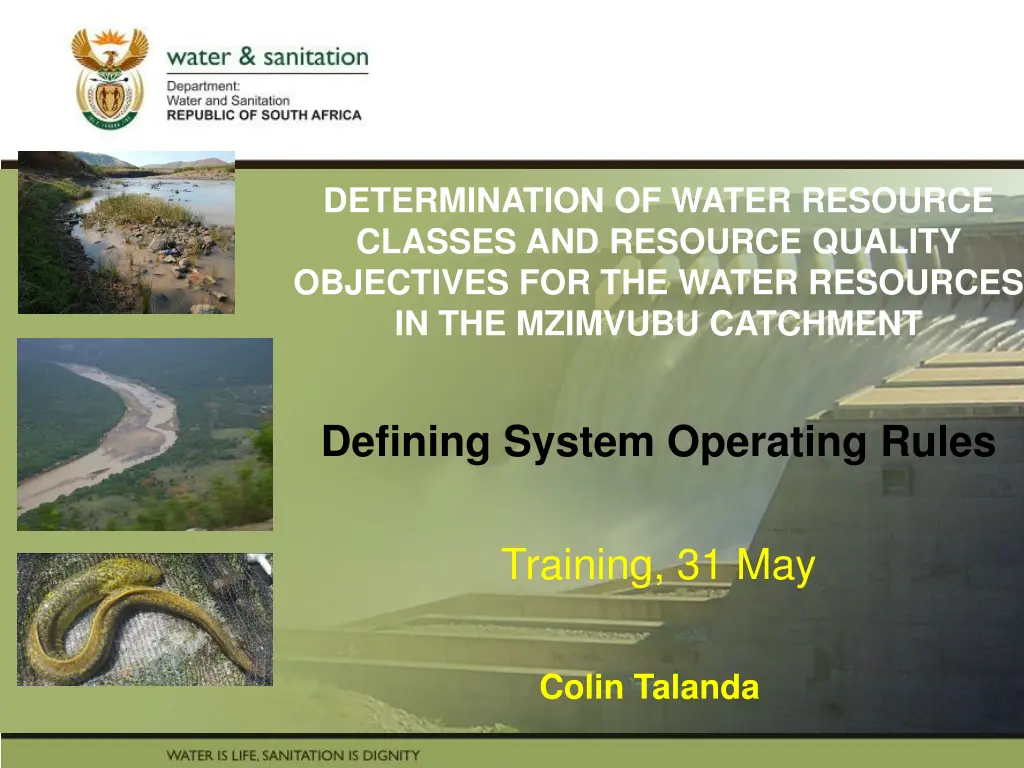 water & sanitation

Department:
Water and Sanitation
REPUBLIC OF SOUTH AFRICA

DETERMINATION OF WATER RESOURCE CLASSES AND RESOURCE QUALITY OBJECTIVES FOR THE WATER RESOURCES IN THE MZIMVUBU CATCHMENT

Defining System Operating Rules

Training, 31 May

Colin Talanda

WATER IS LIFE, SANITATION IS DIGNITY